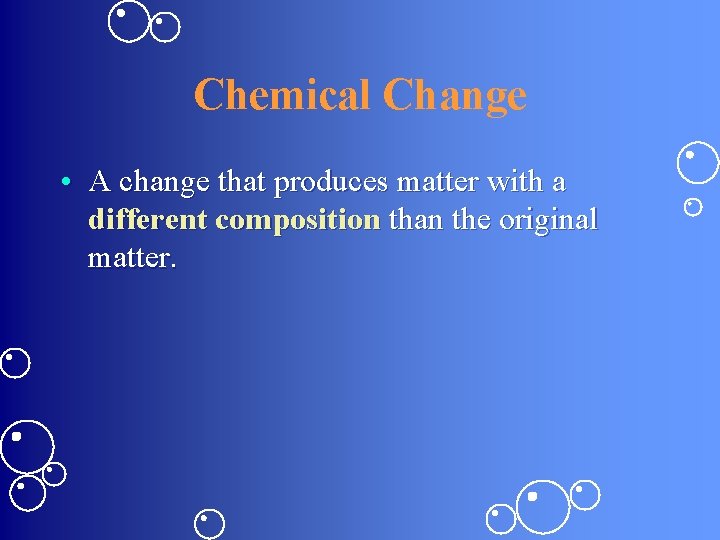 Chemical Change

• A change that produces matter with a different composition than the original matter.